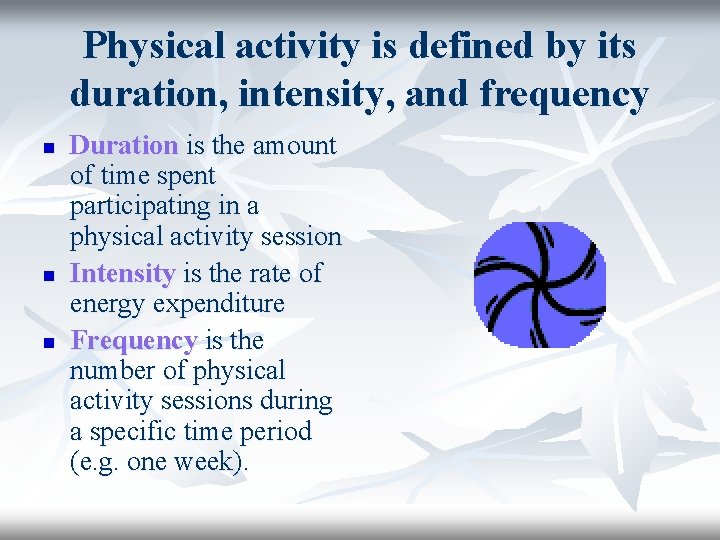 Physical activity is defined by its duration, intensity, and frequency

- Duration is the amount of time spent participating in a physical activity session
- Intensity is the rate of energy expenditure
- Frequency is the number of physical activity sessions during a specific time period (e.g. one week).